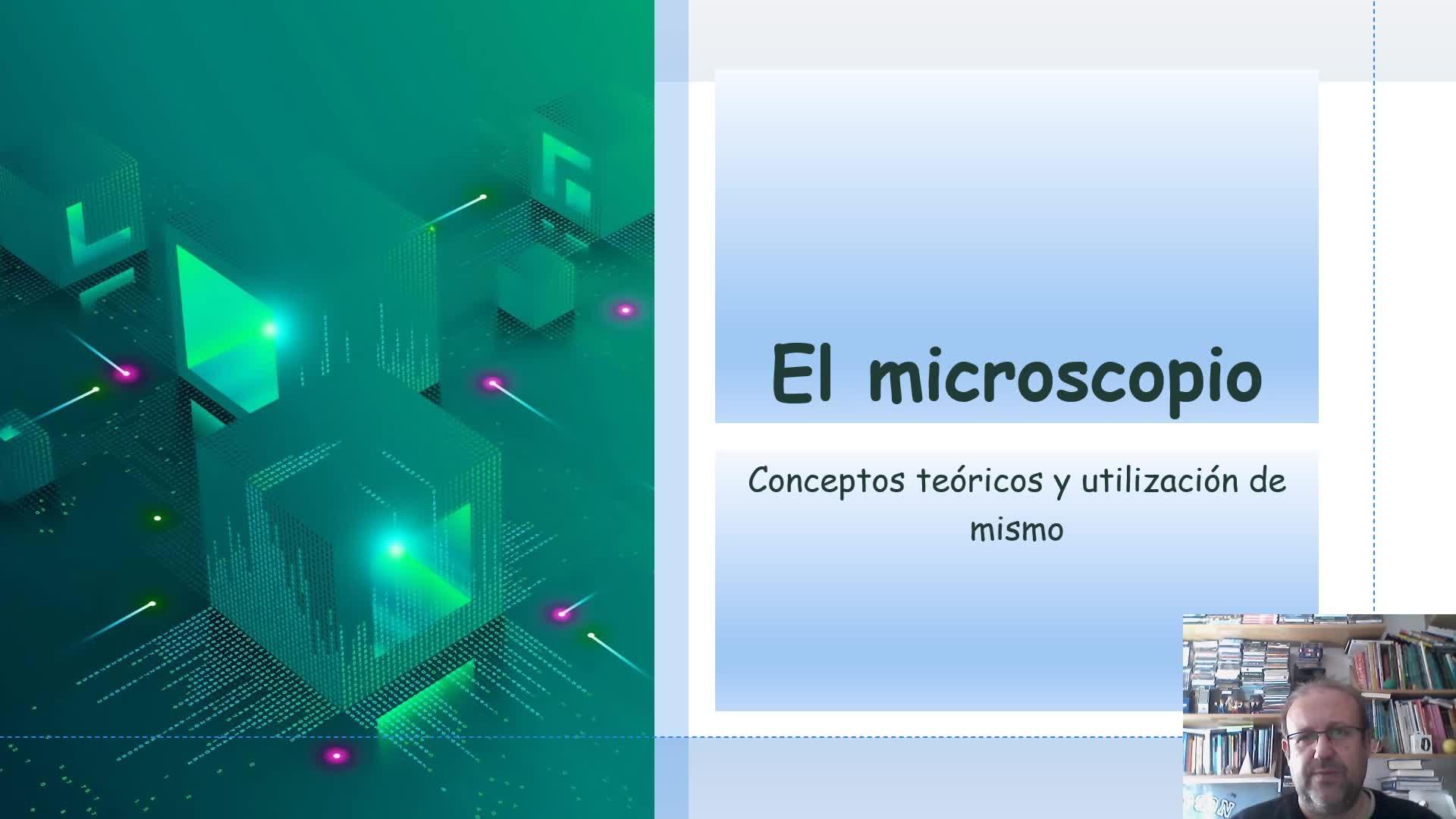 El microscopio

Conceptos teóricos y utilización de mismo